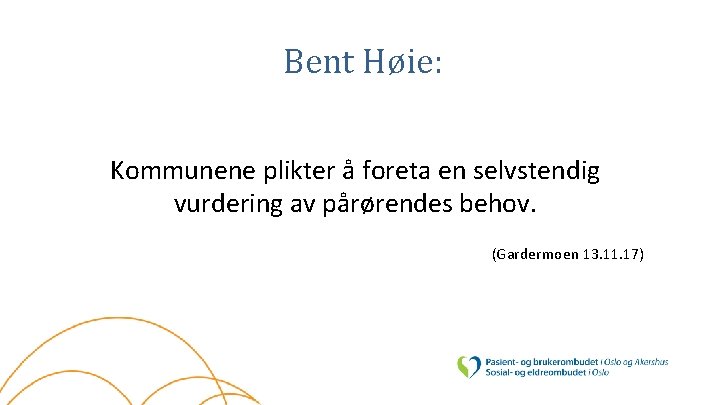 Bent Høie:

Kommunene plikter å foreta en selvstendig vurdering av pårørendes behov.

(Gardermoen 13.11.17)

Pasient- og brukerombudet i Oslo og Akershus
Sosial- og eldreombudet i Oslo